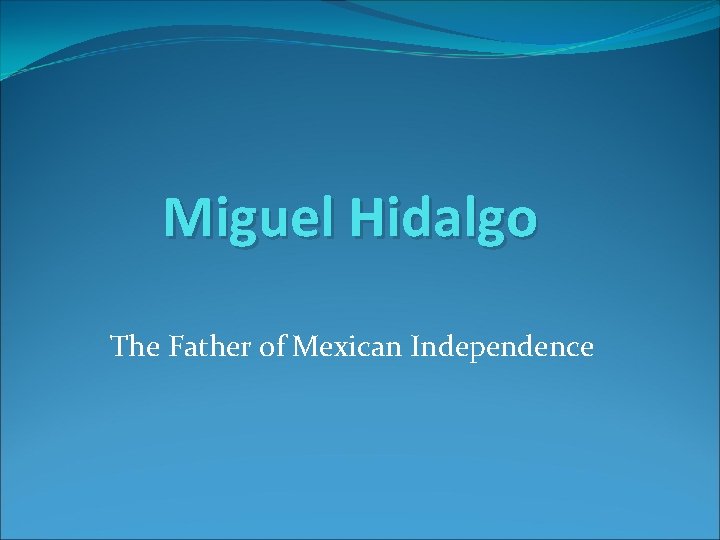 Miguel Hidalgo

The Father of Mexican Independence